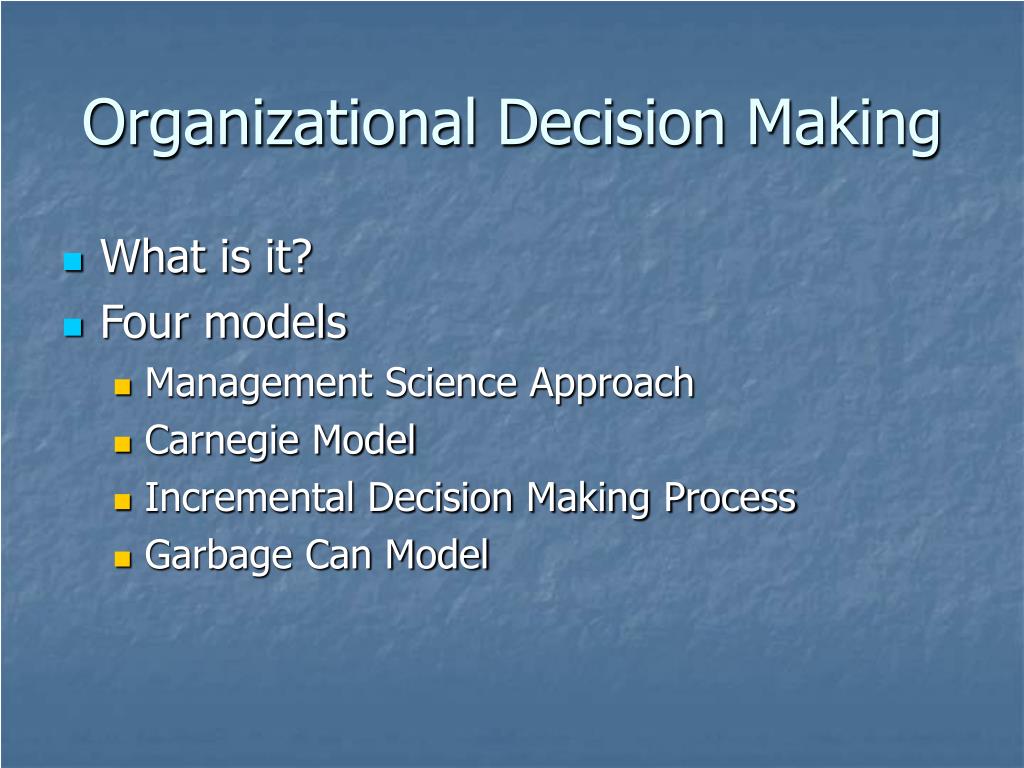 Organizational Decision Making

What is it?
Four models
Management Science Approach
Carnegie Model
Incremental Decision Making Process
Garbage Can Model